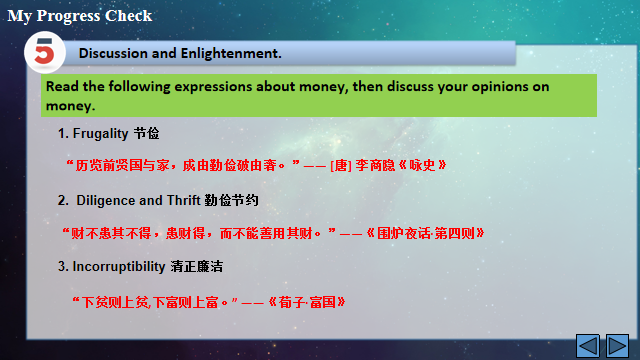 My Progress Check

5

Discussion and Enlightenment.

Read the following expressions about money, then discuss your opinions on money.

1. Frugality 节俭

“历览前贤国与家，成由勤俭破由奢。”—— [唐] 李商隐《咏史》

2. Diligence and Thrift 勤俭节约

“财不患其不得，患财得，而不能善用其财。”——《围炉夜话·第四则》

3. Incorruptibility 清正廉洁

“下贫则上贫,下富则上富。”——《荀子·富国》